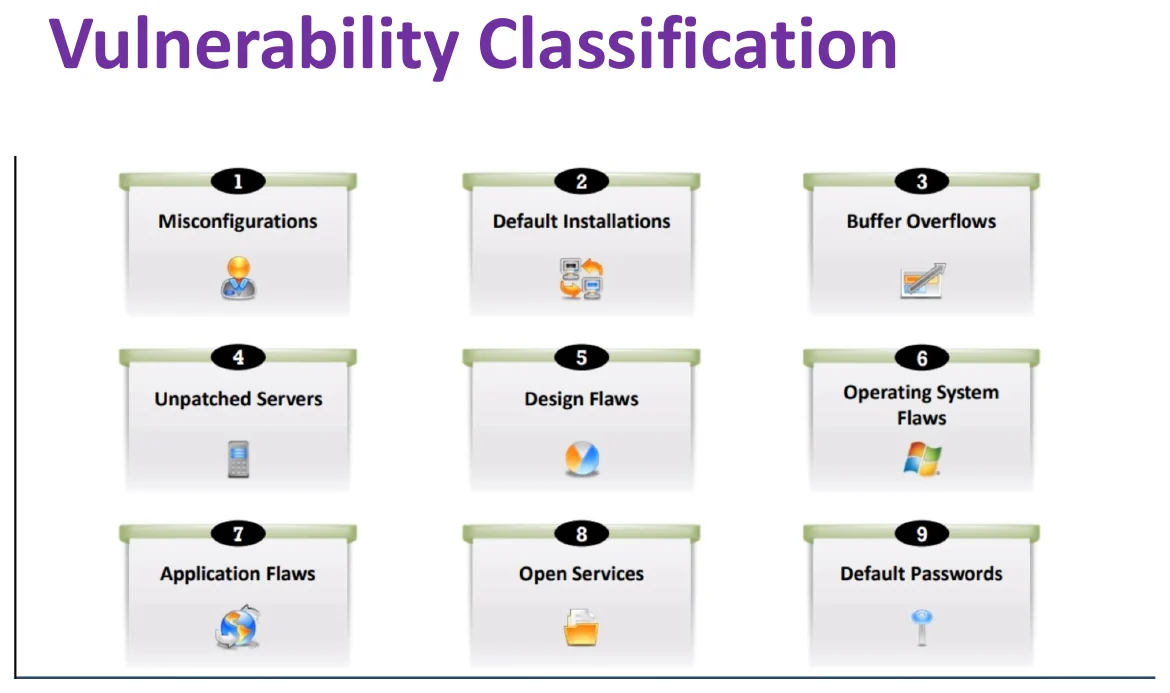 Vulnerability Classification

1
Misconfigurations

2
Default Installations

3
Buffer Overflows

4
Unpatched Servers

5
Design Flaws

6
Operating System Flaws

7
Application Flaws

8
Open Services

9
Default Passwords